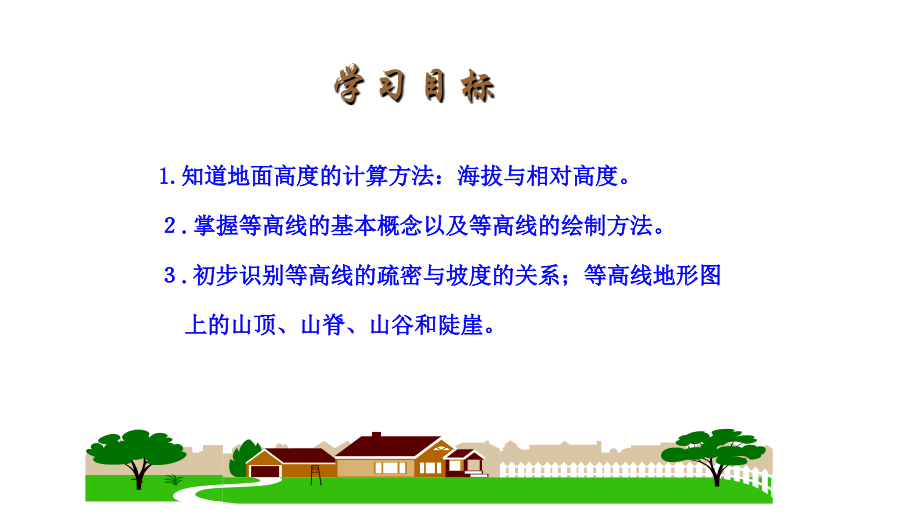 学习目标

1.知道地面高度的计算方法：海拔与相对高度。

2.掌握等高线的基本概念以及等高线的绘制方法。

3.初步识别等高线的疏密与坡度的关系；等高线地形图上的山顶、山脊、山谷和陡崖。